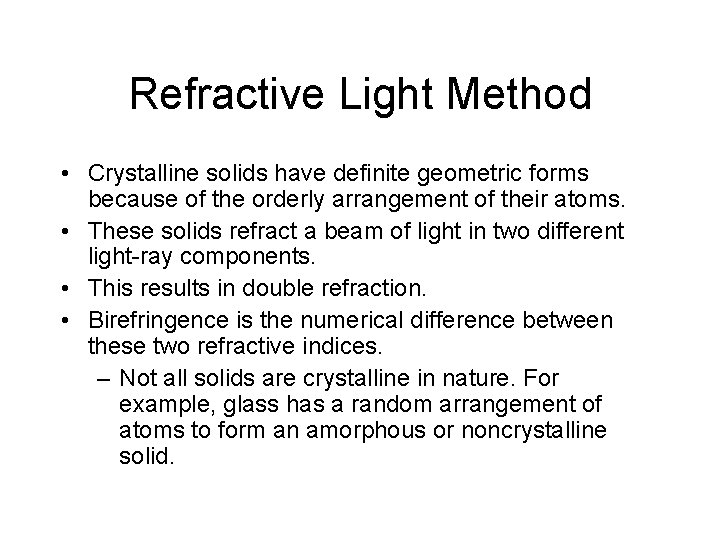 Refractive Light Method

• Crystalline solids have definite geometric forms because of the orderly arrangement of their atoms.
• These solids refract a beam of light in two different light-ray components.
• This results in double refraction.
• Birefringence is the numerical difference between these two refractive indices.
– Not all solids are crystalline in nature. For example, glass has a random arrangement of atoms to form an amorphous or noncrystalline solid.